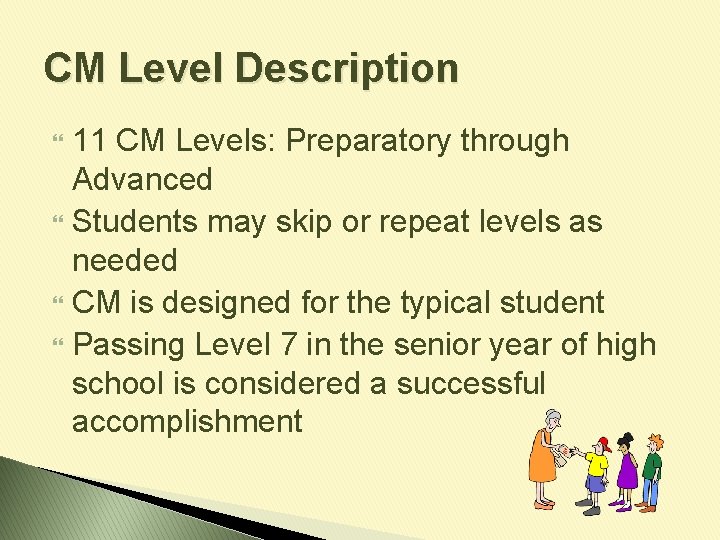 CM Level Description

11 CM Levels: Preparatory through Advanced

Students may skip or repeat levels as needed

CM is designed for the typical student

Passing Level 7 in the senior year of high school is considered a successful accomplishment